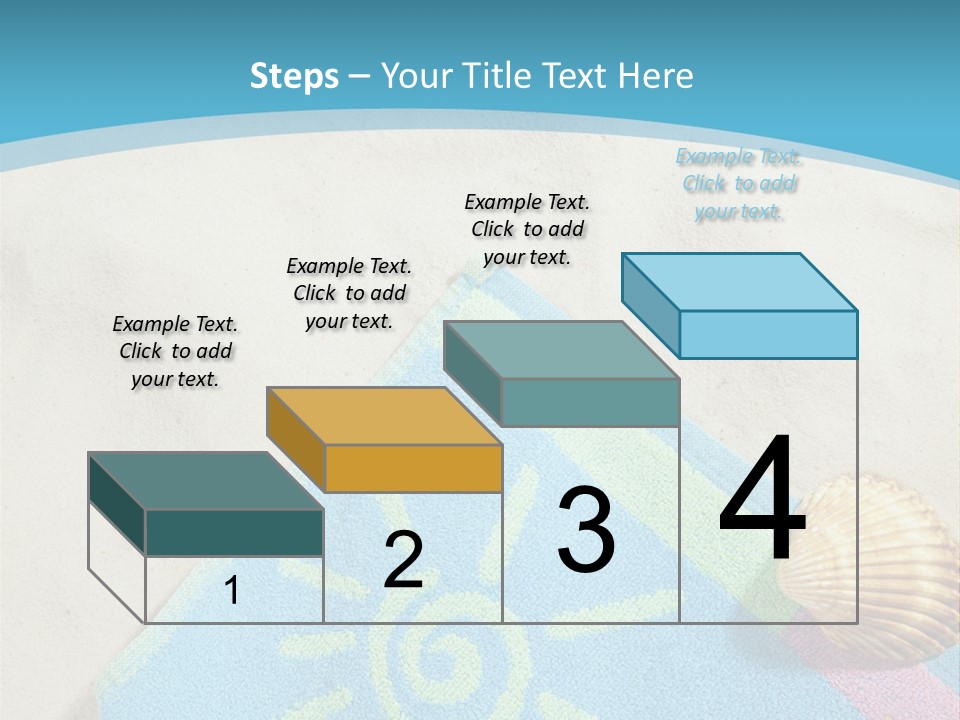 Steps – Your Title Text Here

Example Text. Click to add your text.

Example Text. Click to add your text.

Example Text. Click to add your text.

Example Text. Click to add your text.

1

2

3

4